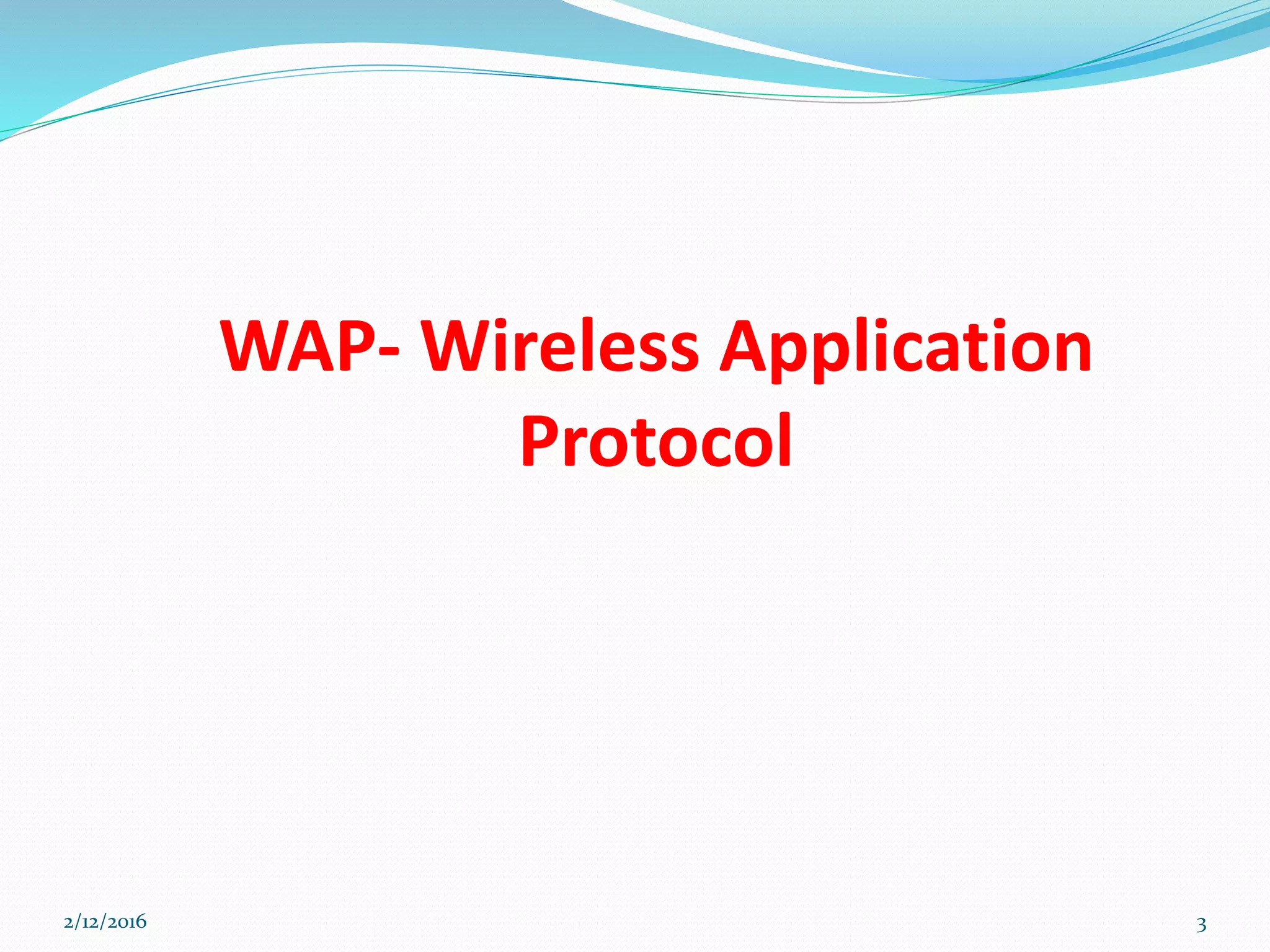 WAP- Wireless Application Protocol

2/12/2016

3